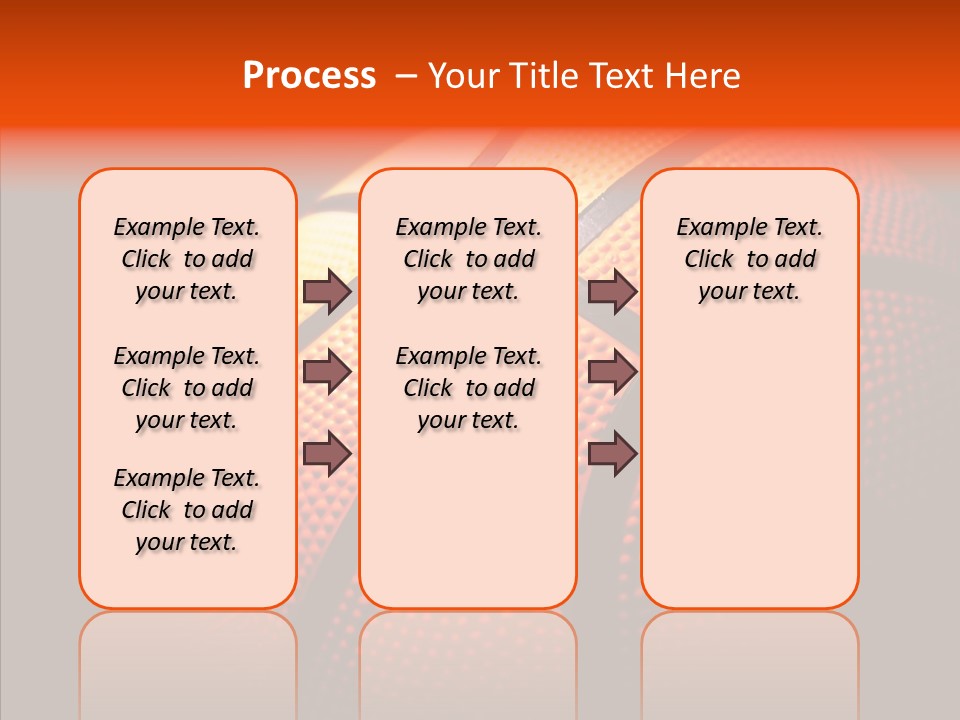 Process – Your Title Text Here

Example Text. Click to add your text.

Example Text. Click to add your text.

Example Text. Click to add your text.

Example Text. Click to add your text.

Example Text. Click to add your text.

Example Text. Click to add your text.